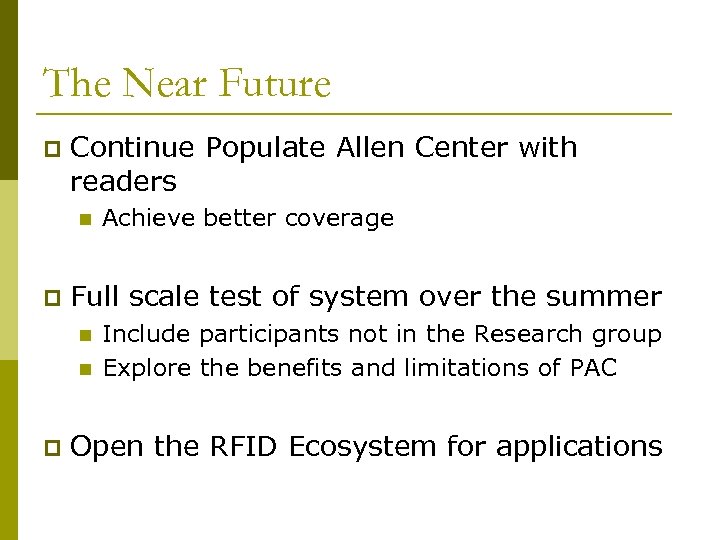 The Near Future

Continue Populate Allen Center with readers

Achieve better coverage

Full scale test of system over the summer

Include participants not in the Research group

Explore the benefits and limitations of PAC

Open the RFID Ecosystem for applications